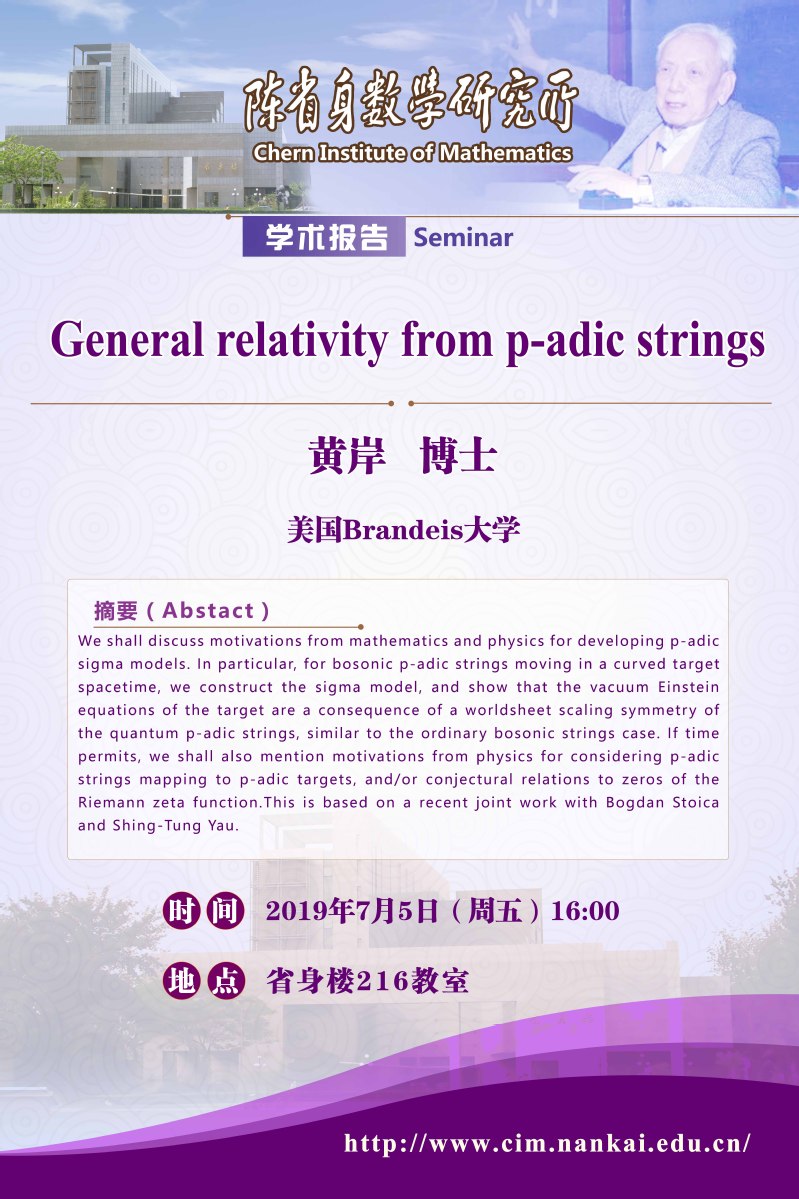 陈省身数学研究所
Chern Institute of Mathematics

学术报告 Seminar

General relativity from p-adic strings

黄岸 博士

美国Brandeis大学

摘要（Abstact）

We shall discuss motivations from mathematics and physics for developing p-adic sigma models. In particular, for bosonic p-adic strings moving in a curved target spacetime, we construct the sigma model, and show that the vacuum Einstein equations of the target are a consequence of a worldsheet scaling symmetry of the quantum p-adic strings, similar to the ordinary bosonic strings case. If time permits, we shall also mention motivations from physics for considering p-adic strings mapping to p-adic targets, and/or conjectural relations to zeros of the Riemann zeta function.This is based on a recent joint work with Bogdan Stoica and Shing-Tung Yau.

时间 2019年7月5日（周五）16:00

地点 省身楼216教室

http://www.cim.nankai.edu.cn/